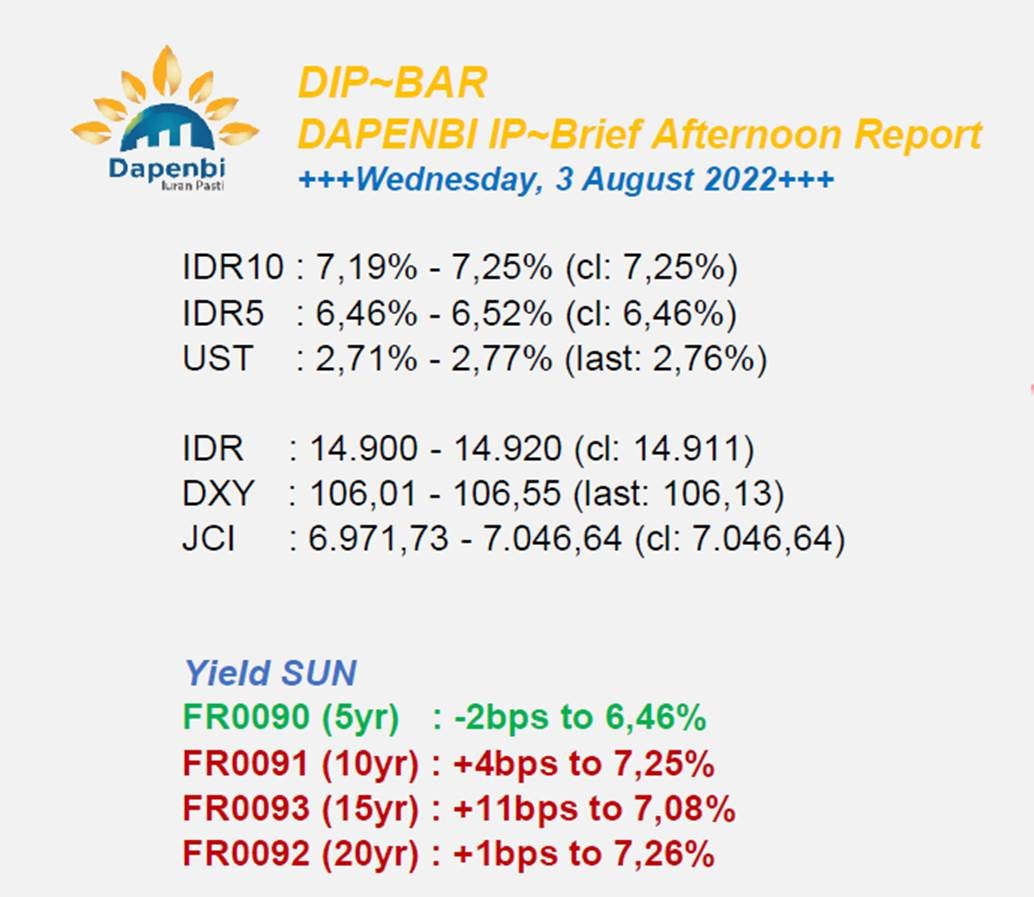 Dapenbi
Iuran Pasti

DIP~BAR
DAPENBI IP~Brief Afternoon Report
+++Wednesday, 3 August 2022+++

IDR10 : 7,19% - 7,25% (cl: 7,25%)
IDR5 : 6,46% - 6,52% (cl: 6,46%)
UST : 2,71% - 2,77% (last: 2,76%)

IDR : 14.900 - 14.920 (cl: 14.911)
DXY : 106,01 - 106,55 (last: 106,13)
JCI : 6.971,73 - 7.046,64 (cl: 7.046,64)

Yield SUN
FR0090 (5yr) : -2bps to 6,46%
FR0091 (10yr) : +4bps to 7,25%
FR0093 (15yr) : +11bps to 7,08%
FR0092 (20yr) : +1bps to 7,26%